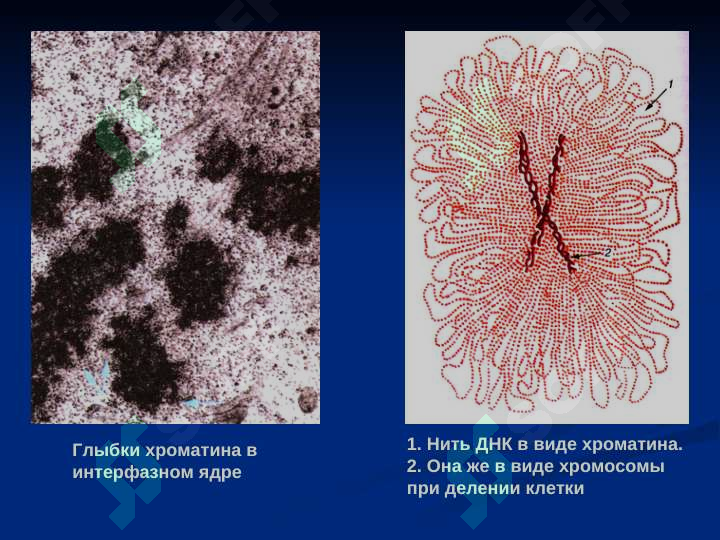 1

2

Глыбки хроматина в интерфазном ядре

1. Нить ДНК в виде хроматина.
2. Она же в виде хромосомы при делении клетки